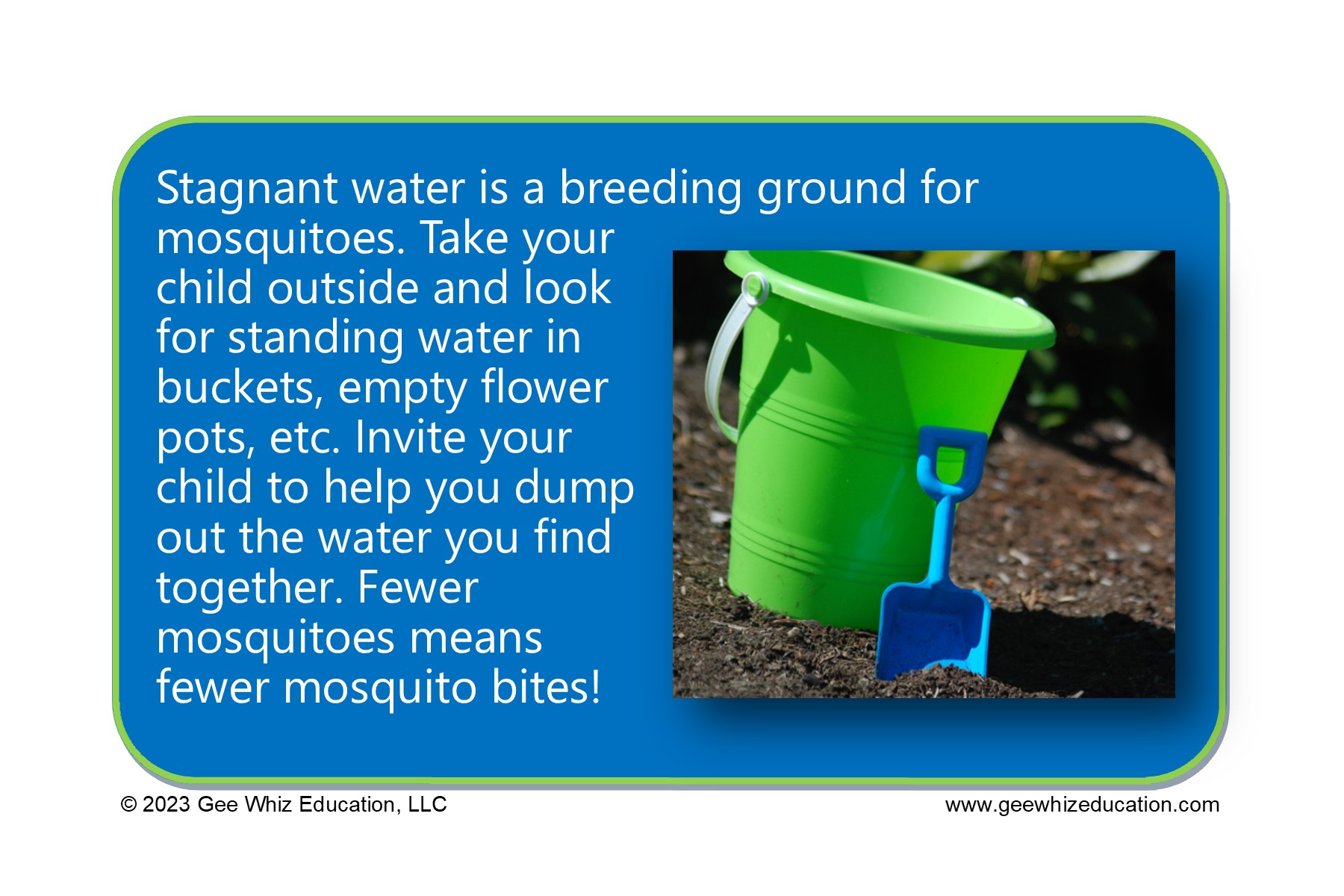 Stagnant water is a breeding ground for mosquitoes. Take your child outside and look for standing water in buckets, empty flower pots, etc. Invite your child to help you dump out the water you find together. Fewer mosquitoes means fewer mosquito bites!

© 2023 Gee Whiz Education, LLC

www.geewhizeducation.com